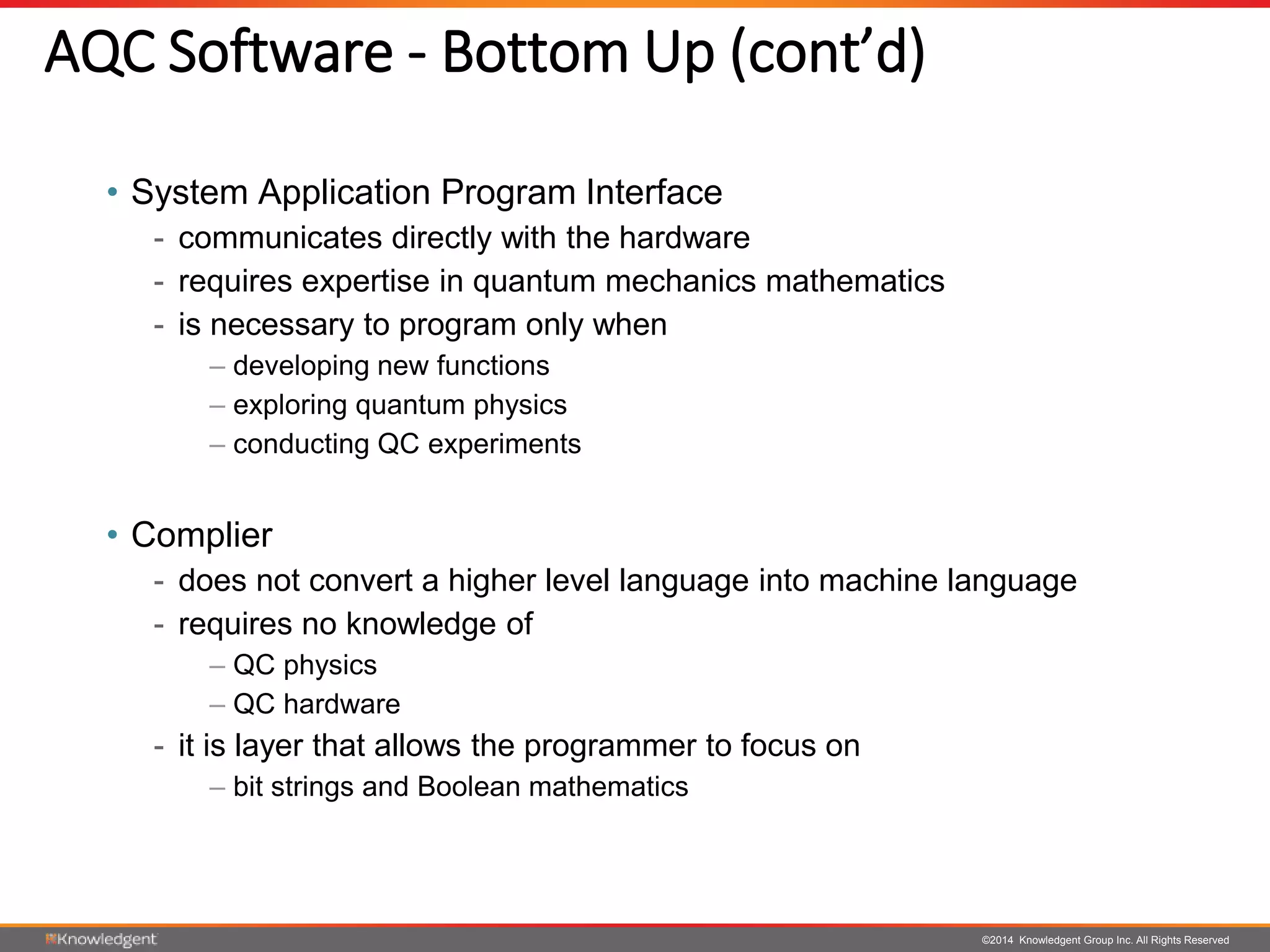 AQC Software - Bottom Up (cont'd)

• System Application Program Interface
- communicates directly with the hardware
- requires expertise in quantum mechanics mathematics
- is necessary to program only when
– developing new functions
– exploring quantum physics
– conducting QC experiments

• Complier
- does not convert a higher level language into machine language
- requires no knowledge of
– QC physics
– QC hardware
- it is layer that allows the programmer to focus on
– bit strings and Boolean mathematics

Knowledgent

©2014 Knowledgent Group Inc. All Rights Reserved